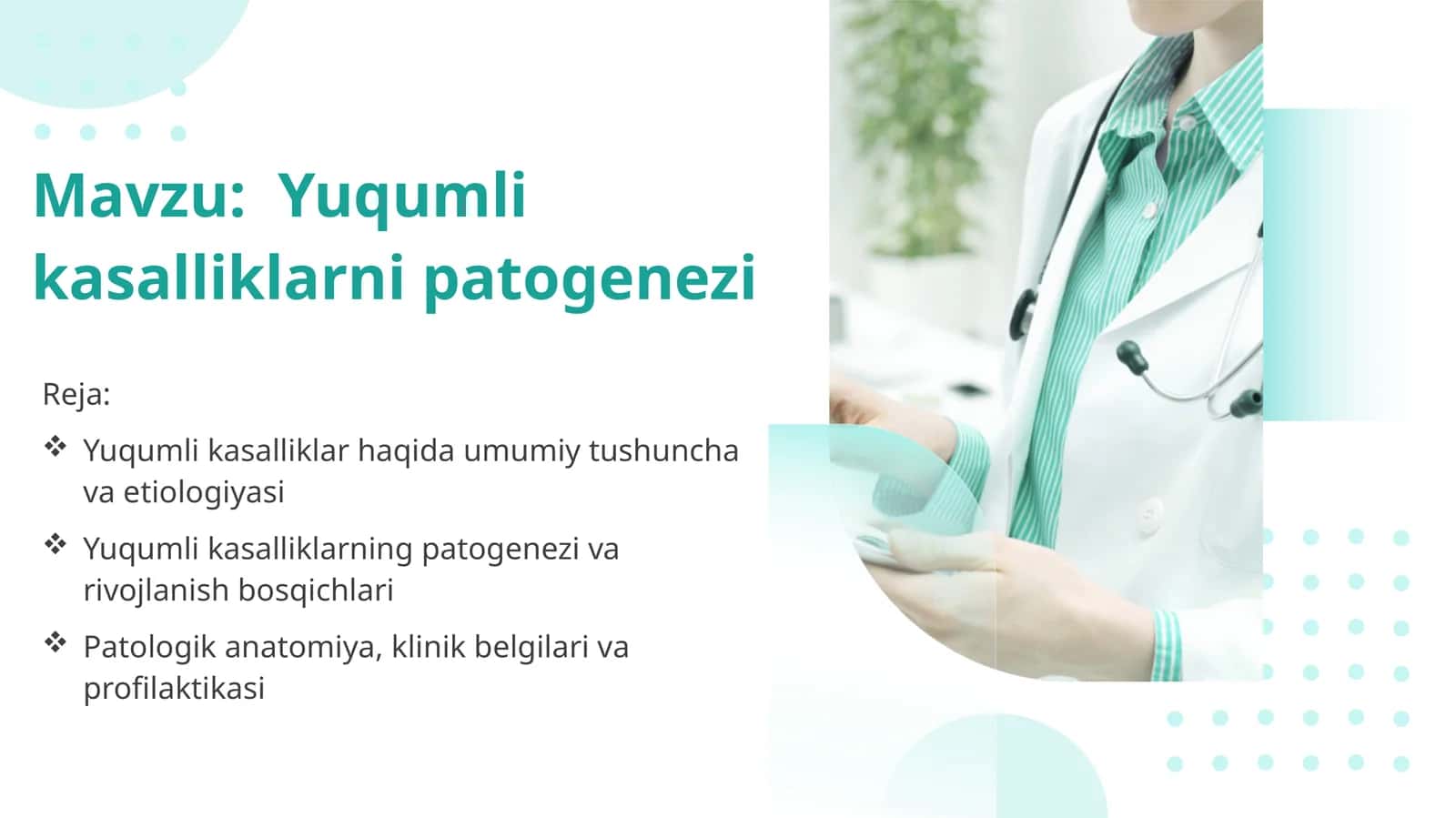 Mavzu: Yuqumli kasalliklarni patogenezi

Reja:

❖ Yuqumli kasalliklar haqida umumiy tushuncha va etiologiyasi

❖ Yuqumli kasalliklarning patogenezi va rivojlanish bosqichlari

❖ Patologik anatomiya, klinik belgilari va profilaktikasi